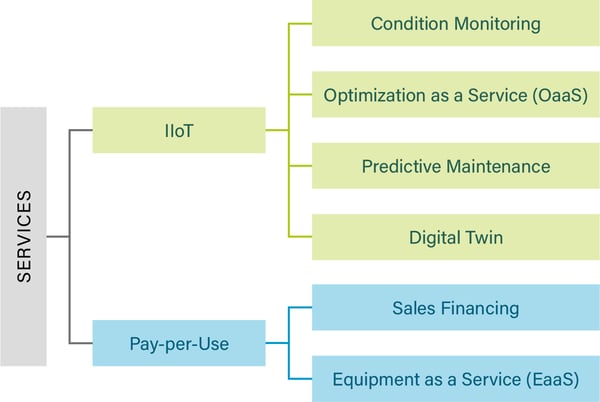 SERVICES

IIoT

Condition Monitoring

Optimization as a Service (OaaS)

Predictive Maintenance

Digital Twin

Pay-per-Use

Sales Financing

Equipment as a Service (EaaS)